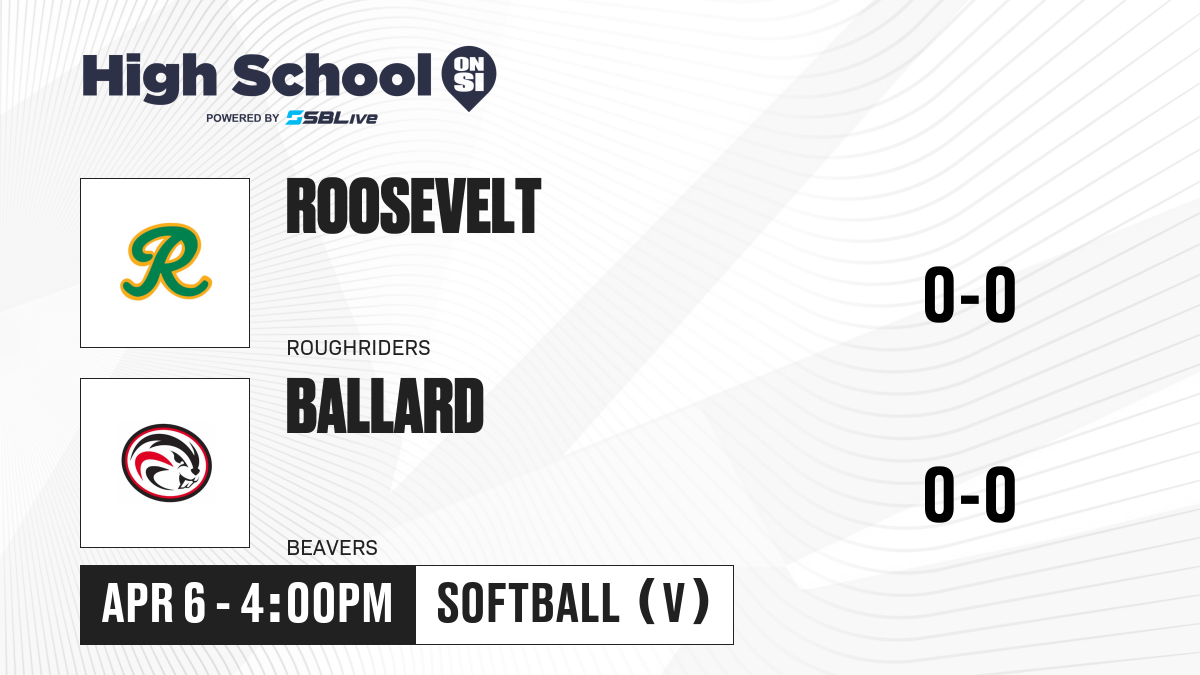 High School ON SI
POWERED BY SBLive

R

ROOSEVELT
ROUGHRIDERS
0-0

BALLARD
BEAVERS
0-0

APR 6 - 4:00PM
SOFTBALL (V)